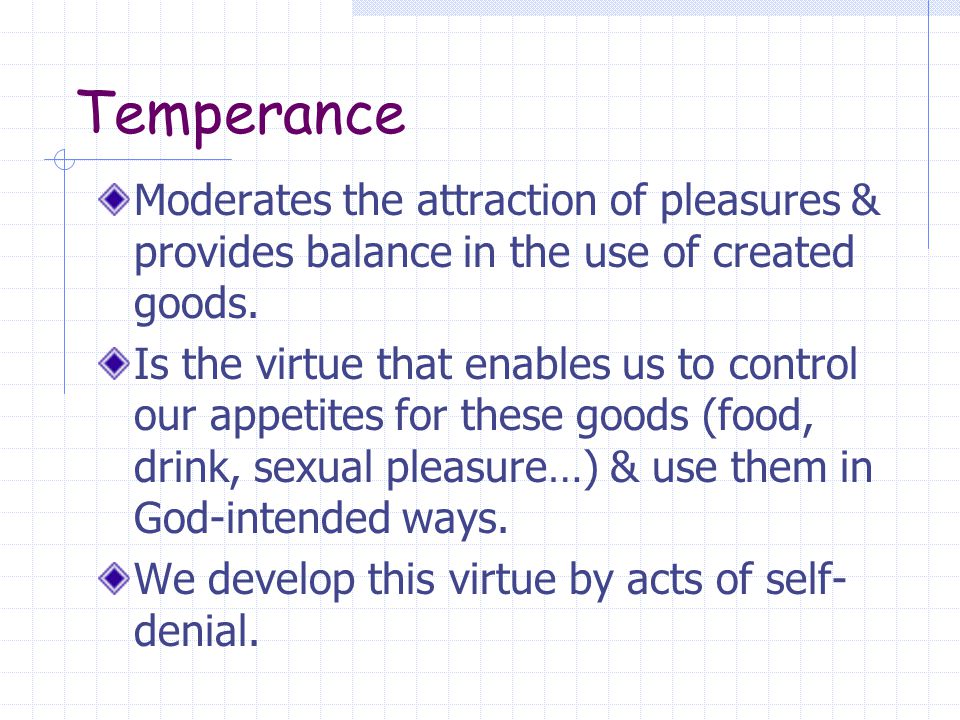 Temperance

Moderates the attraction of pleasures & provides balance in the use of created goods.

Is the virtue that enables us to control our appetites for these goods (food, drink, sexual pleasure…) & use them in God-intended ways.

We develop this virtue by acts of self-denial.